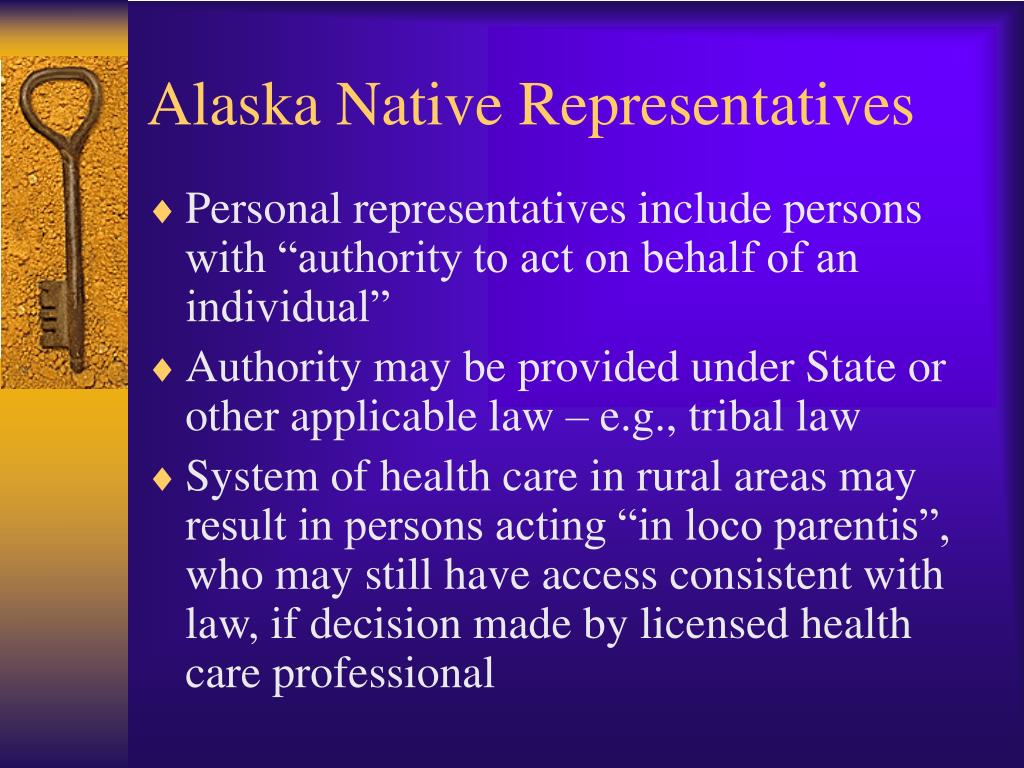 Alaska Native Representatives

♦ Personal representatives include persons with “authority to act on behalf of an individual”

♦ Authority may be provided under State or other applicable law – e.g., tribal law

♦ System of health care in rural areas may result in persons acting “in loco parentis”, who may still have access consistent with law, if decision made by licensed health care professional